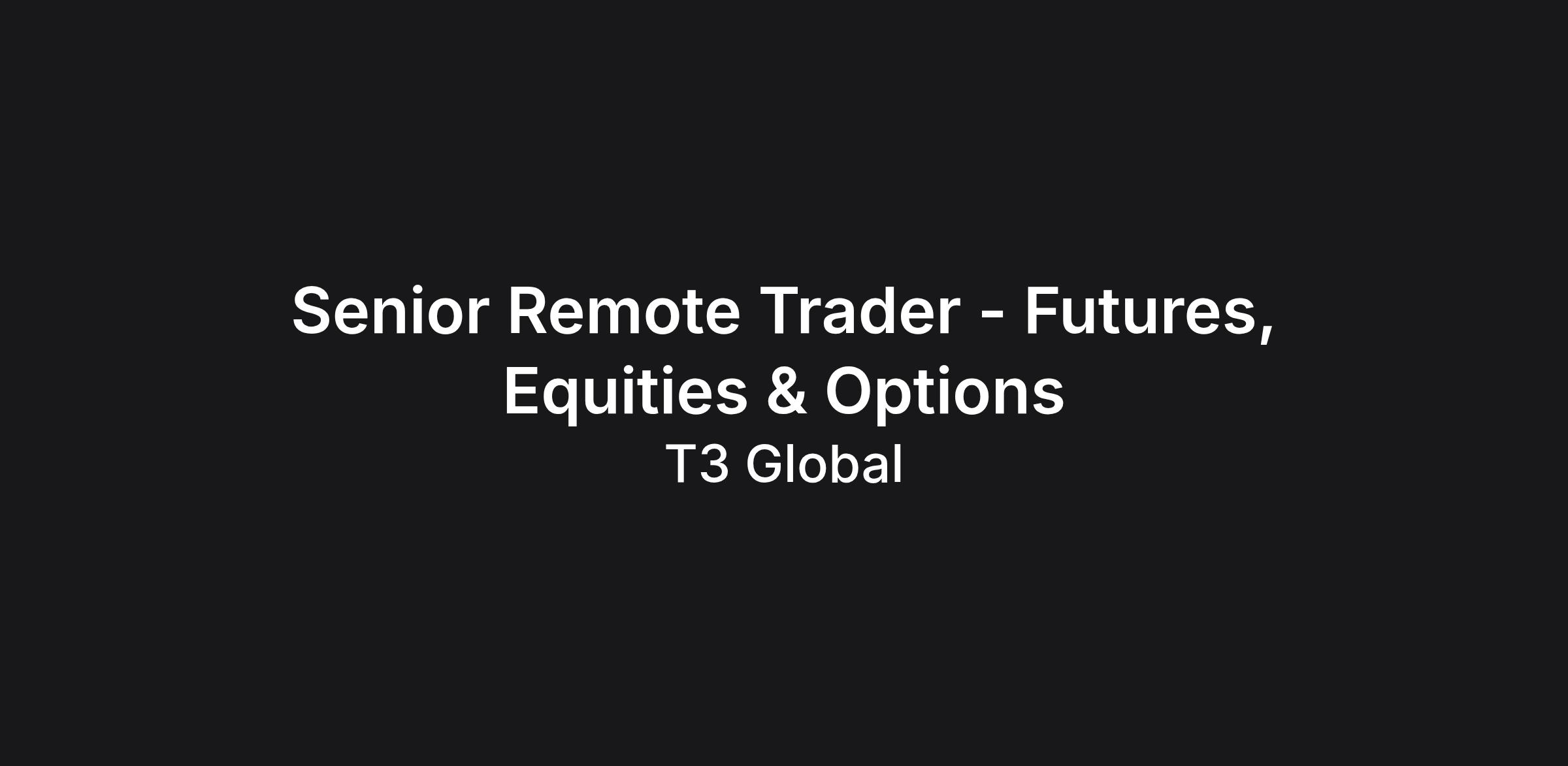 Senior Remote Trader - Futures, Equities & Options

T3 Global